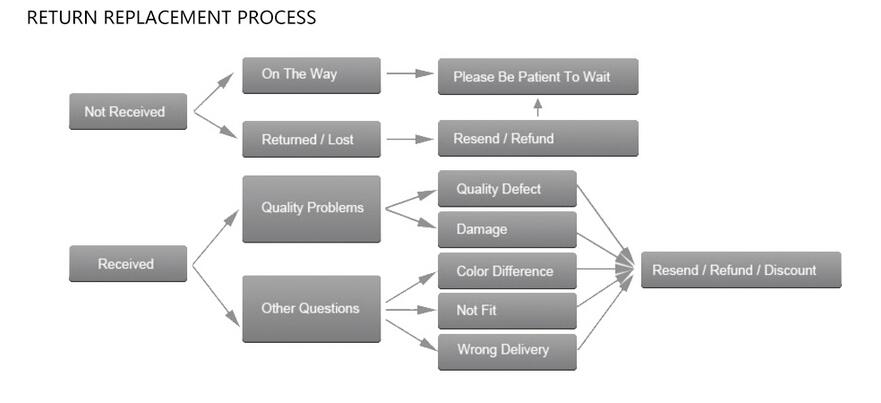 RETURN REPLACEMENT PROCESS

Not Received

On The Way

Please Be Patient To Wait

Returned / Lost

Resend / Refund

Received

Quality Problems

Quality Defect

Damage

Other Questions

Color Difference

Not Fit

Wrong Delivery

Resend / Refund / Discount